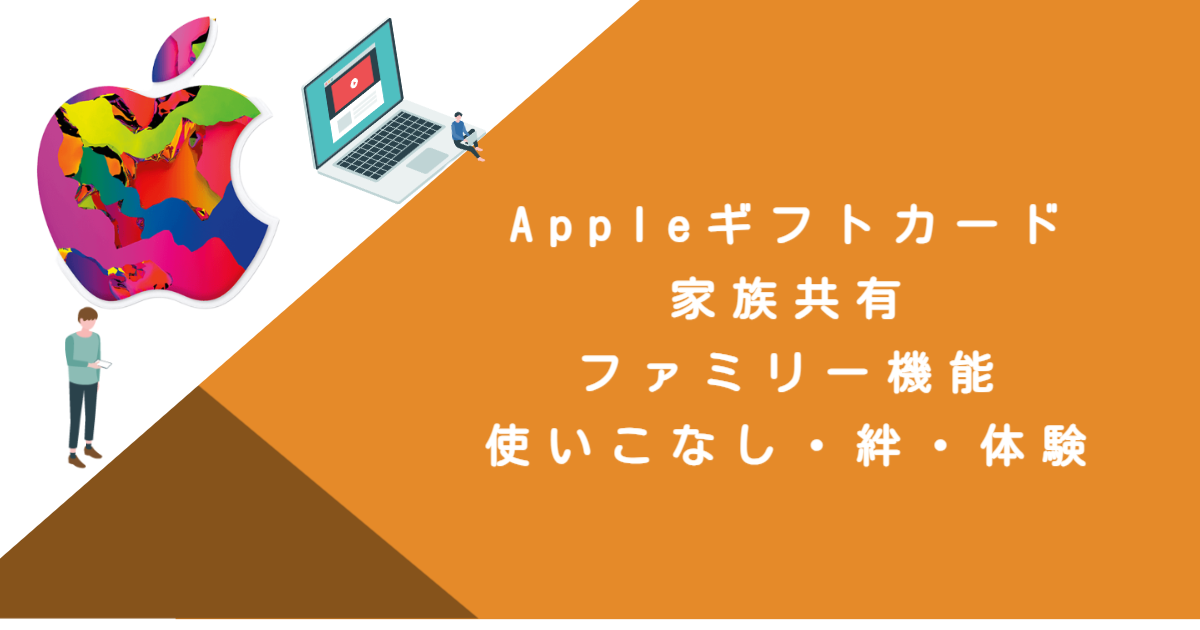 Appleギフトカード
家族共有
ファミリー機能
使いこなし・絆・体験